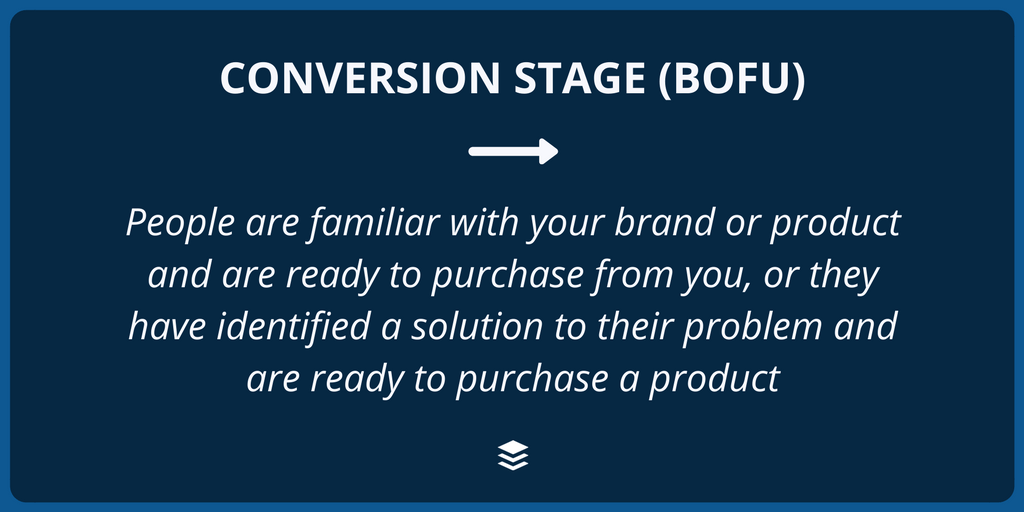 CONVERSION STAGE (BOFU)

People are familiar with your brand or product and are ready to purchase from you, or they have identified a solution to their problem and are ready to purchase a product